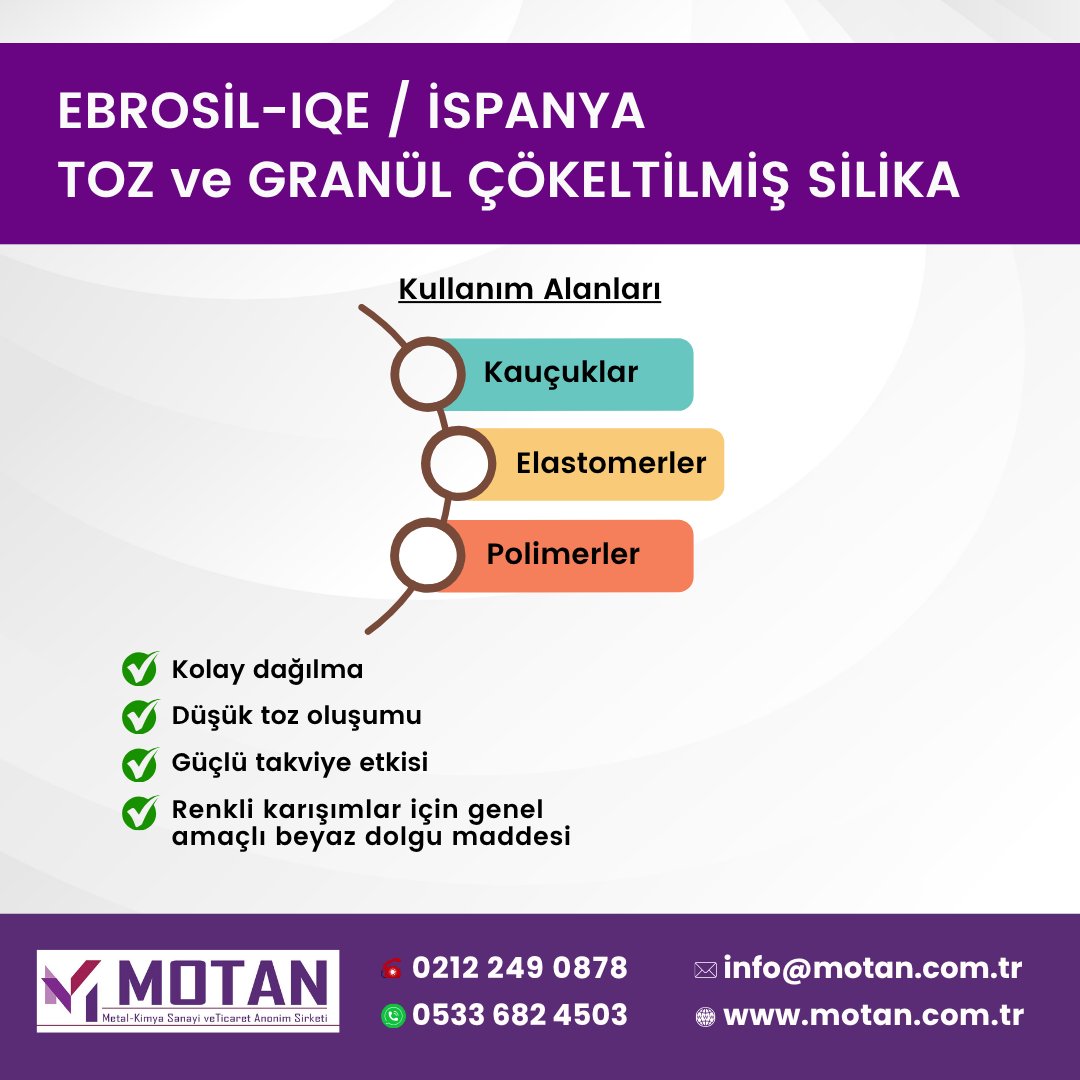 EBROSİL-IQE / İSPANYA
TOZ ve GRANÜL ÇÖKELTİLMİŞ SİLİKA

Kullanım Alanları

Kauçuklar

Elastomerler

Polimerler

Kolay dağılma

Düşük toz oluşumu

Güçlü takviye etkisi

Renkli karışımlar için genel amaçlı beyaz dolgu maddesi

MOTAN
Metal-Kimya Sanayi veTicaret Anonim Sirketi

0212 249 0878
0533 682 4503

info@motan.com.tr
www.motan.com.tr